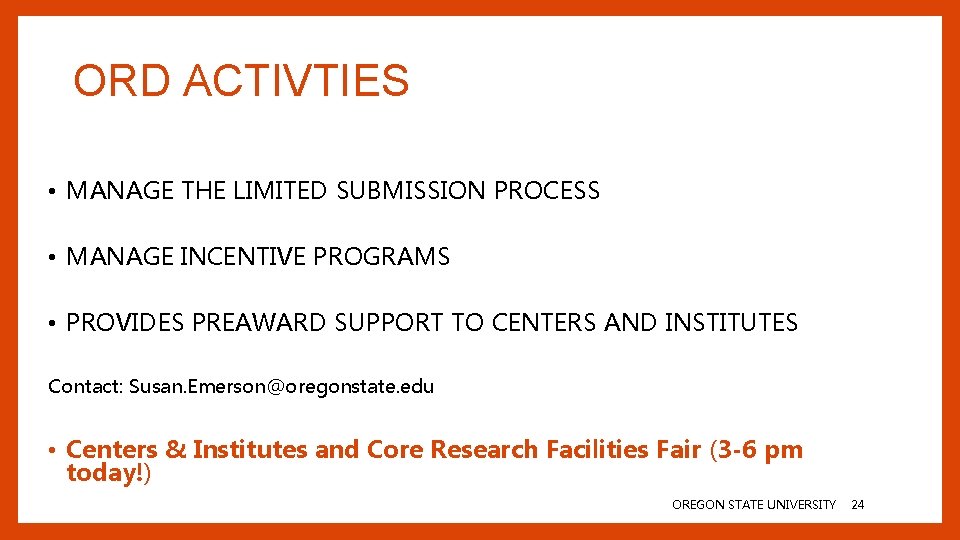 ORD ACTIVTIES

• MANAGE THE LIMITED SUBMISSION PROCESS

• MANAGE INCENTIVE PROGRAMS

• PROVIDES PREAWARD SUPPORT TO CENTERS AND INSTITUTES

Contact: Susan.Emerson@oregonstate.edu

• Centers & Institutes and Core Research Facilities Fair (3-6 pm today!)

OREGON STATE UNIVERSITY 24